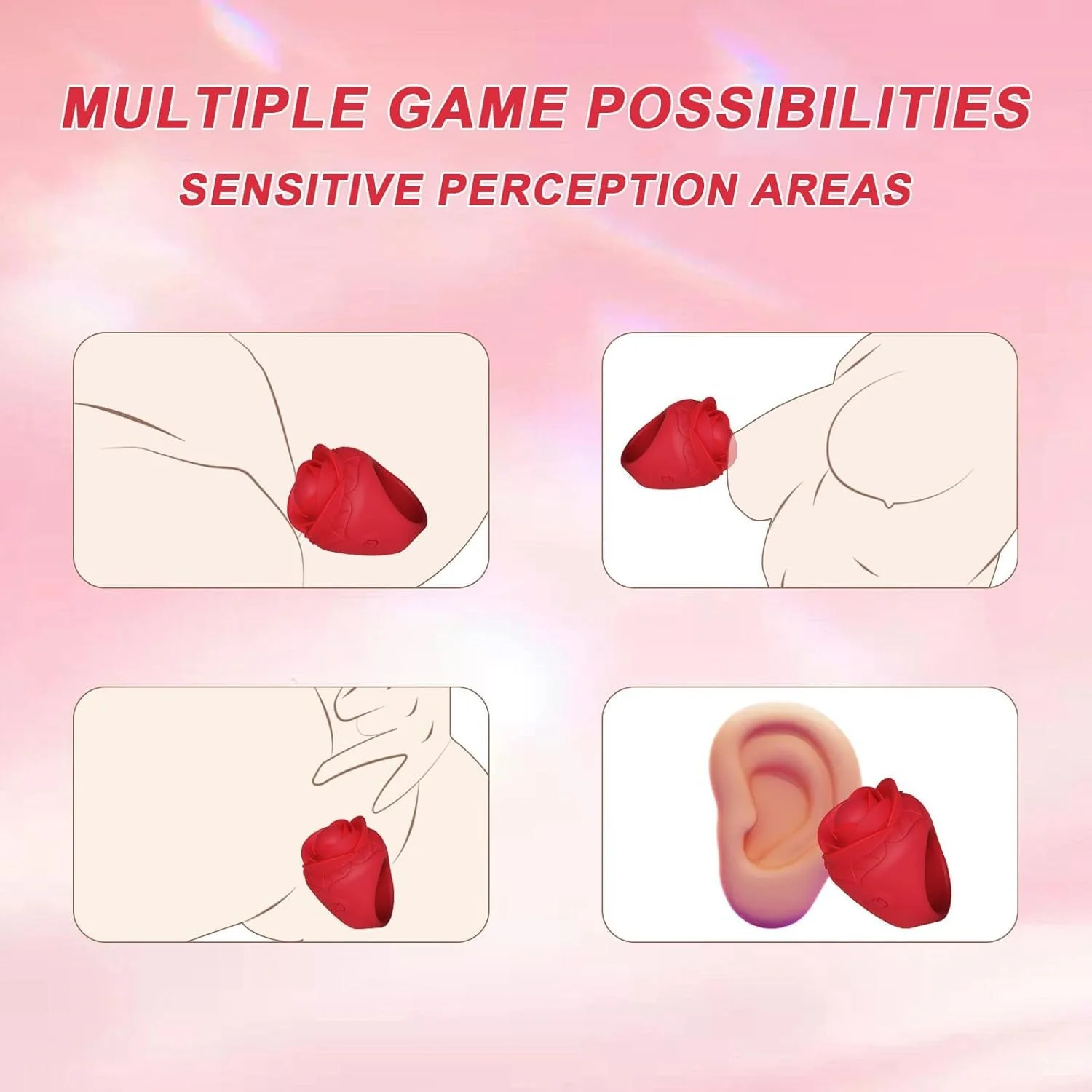 MULTIPLE GAME POSSIBILITIES

SENSITIVE PERCEPTION AREAS